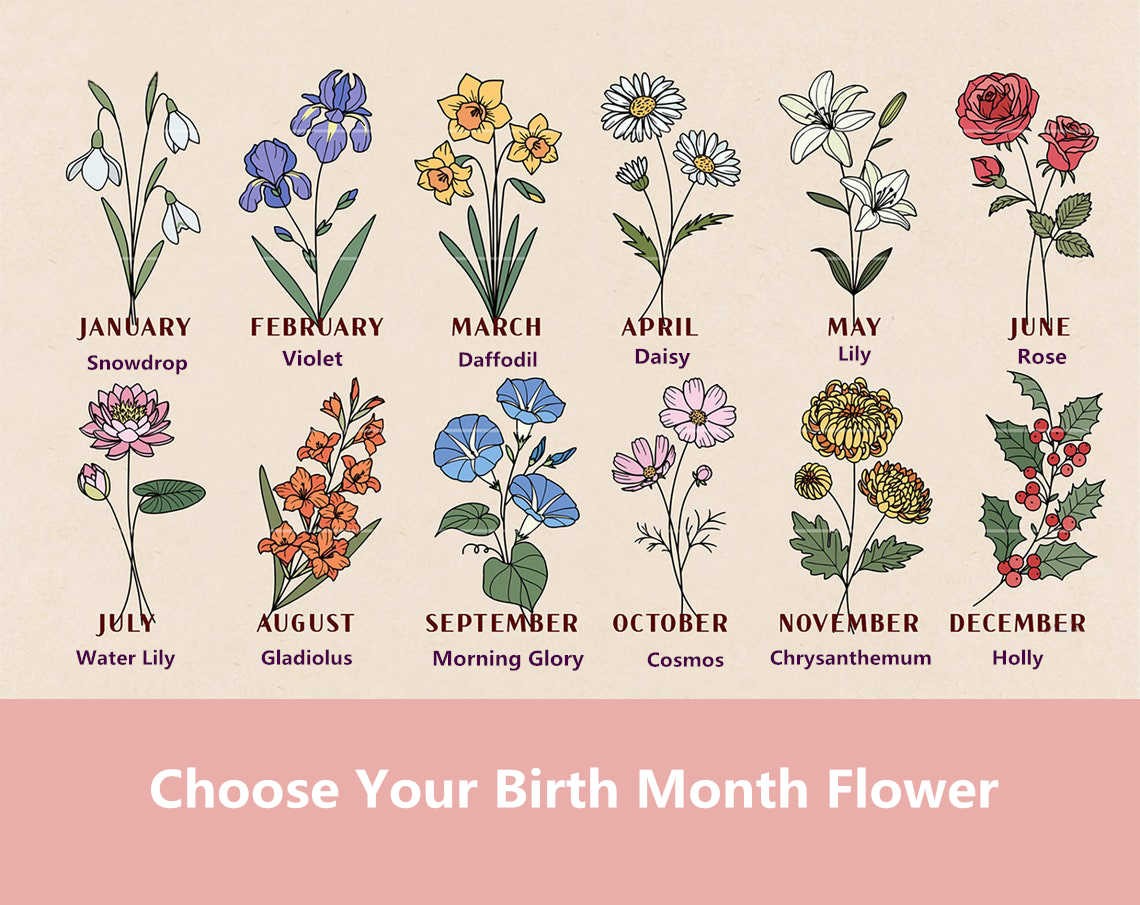 JANUARY
Snowdrop

FEBRUARY
Violet

MARCH
Daffodil

APRIL
Daisy

MAY
Lily

JUNE
Rose

JULY
Water Lily

AUGUST
Gladiolus

SEPTEMBER
Morning Glory

OCTOBER
Cosmos

NOVEMBER
Chrysanthemum

DECEMBER
Holly

Choose Your Birth Month Flower